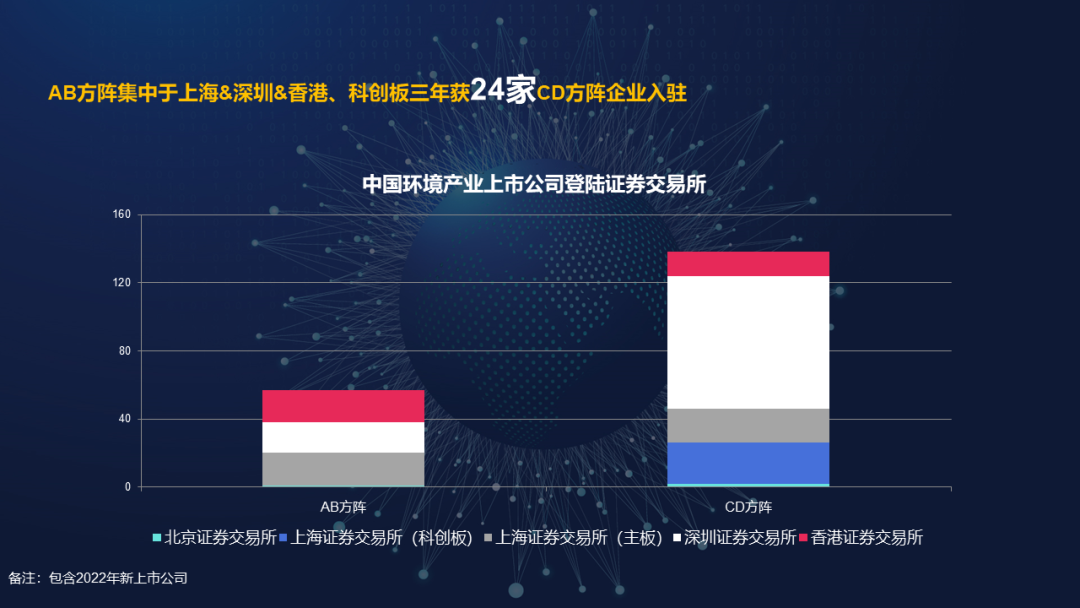 AB方阵集中于上海&深圳&香港、科创板三年获24家CD方阵企业入驻

中国环境产业上市公司登陆证券交易所

160
120
80
40
0

AB方阵
CD方阵

北京证券交易所 上海证券交易所（科创板） 上海证券交易所（主板） 深圳证券交易所 香港证券交易所

备注：包含2022年新上市公司